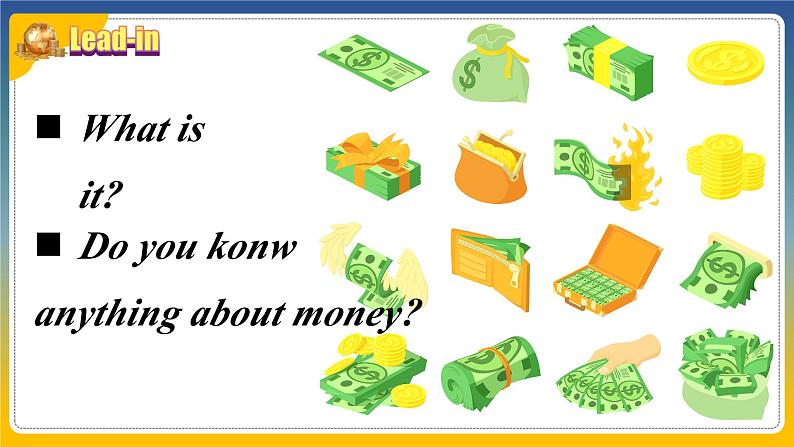 Lead-in

■ What is it?

■ Do you konw anything about money?